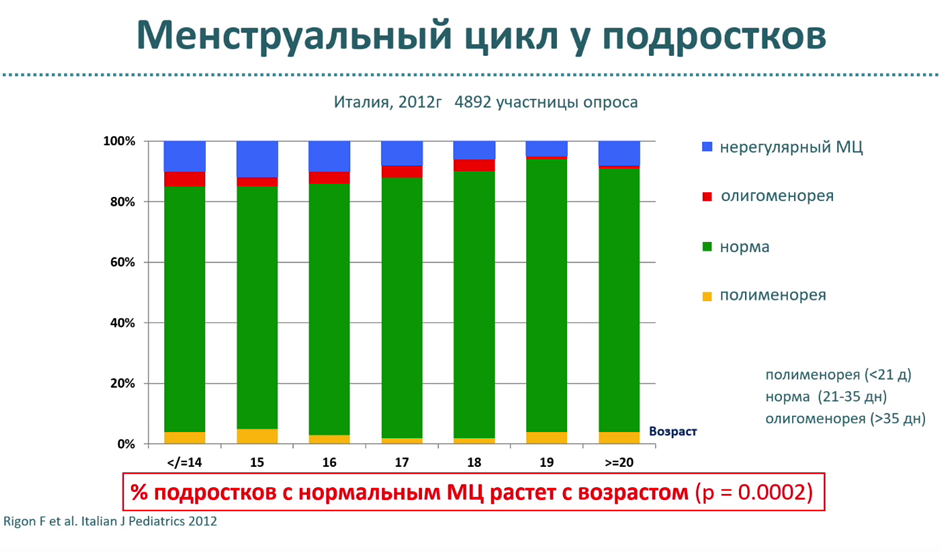 Менструальный цикл у подростков

Италия, 2012г 4892 участницы опроса

100%
80%
60%
40%
20%
0%

</=14
15
16
17
18
19
>=20

Возраст

нерегулярный МЦ
олигоменорея
норма
полименорея

полименорея (<21 д)
норма (21-35 дн)
олигоменорея (>35 дн)

% подростков с нормальным МЦ растет с возрастом (p = 0.0002)

Rigon F et al. Italian J Pediatrics 2012